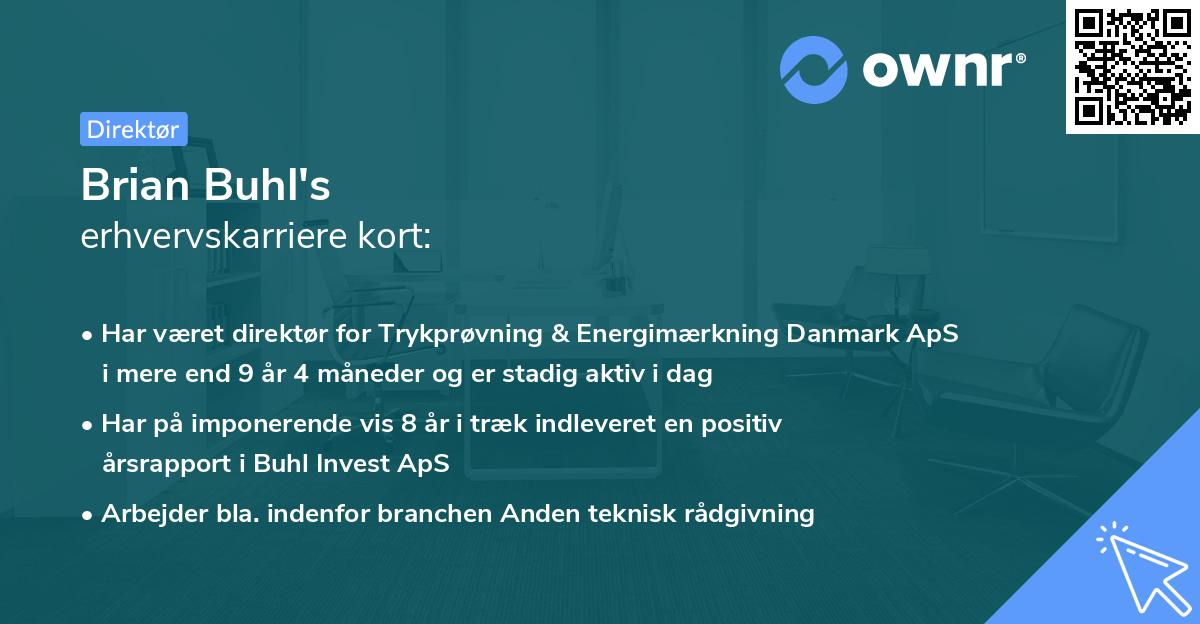 ownr®

Direktør

Brian Buhl's
erhvervskarriere kort:

• Har været direktør for Trykprøvning & Energimærkning Danmark ApS i mere end 9 år 4 måneder og er stadig aktiv i dag

• Har på imponerende vis 8 år i træk indleveret en positiv årsrapport i Buhl Invest ApS

• Arbejder bla. indenfor branchen Anden teknisk rådgivning